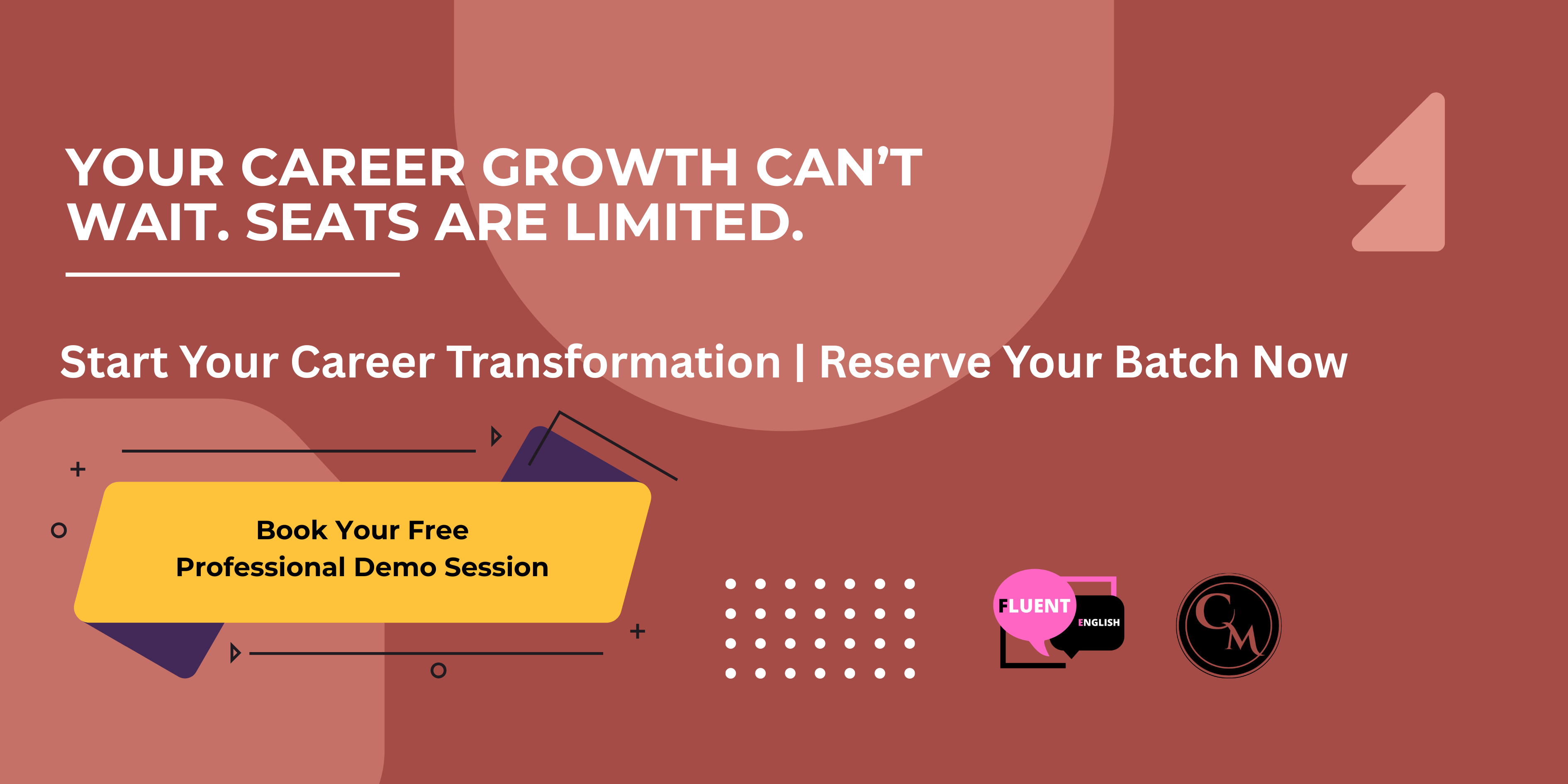 YOUR CAREER GROWTH CAN'T WAIT. SEATS ARE LIMITED.

Start Your Career Transformation | Reserve Your Batch Now

Book Your Free
Professional Demo Session

FLUENT ENGLISH

CM